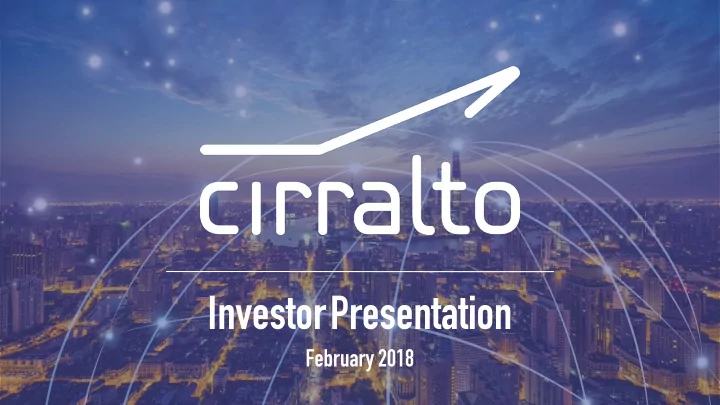 cirralto

Investor Presentation

February 2018